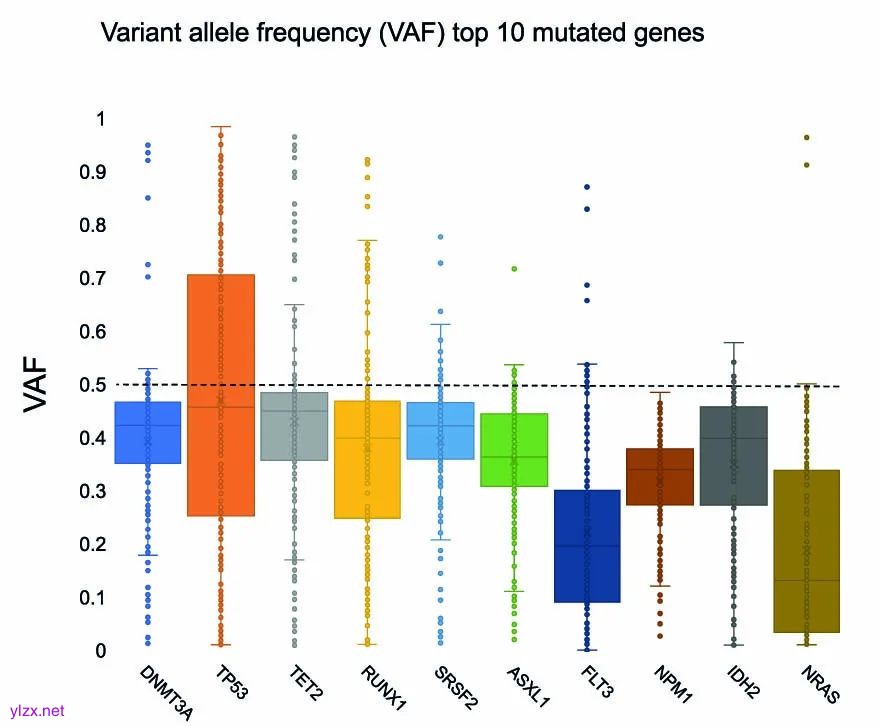 Variant allele frequency (VAF) top 10 mutated genes

VAF

1
0.9
0.8
0.7
0.6
0.5
0.4
0.3
0.2
0.1
0

DNMT3A
TP53
TET2
RUNX1
SRSF2
ASXL1
FLT3
NPM1
IDH2
NRAS

ylzx.net